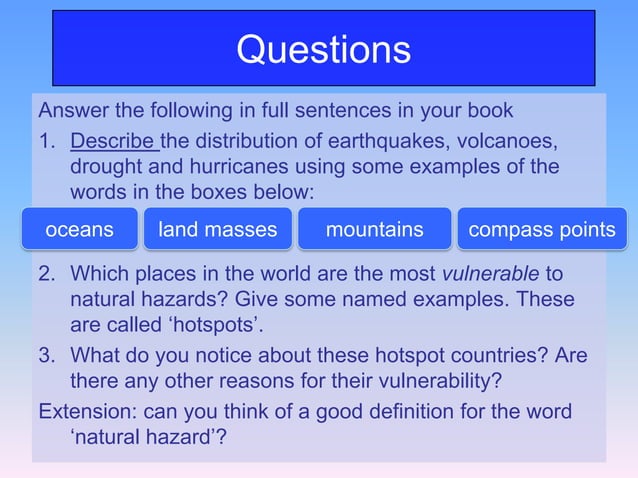 Questions

Answer the following in full sentences in your book

1. Describe the distribution of earthquakes, volcanoes, drought and hurricanes using some examples of the words in the boxes below:

oceans

land masses

mountains

compass points

2. Which places in the world are the most vulnerable to natural hazards? Give some named examples. These are called 'hotspots'.

3. What do you notice about these hotspot countries? Are there any other reasons for their vulnerability?

Extension: can you think of a good definition for the word 'natural hazard'?